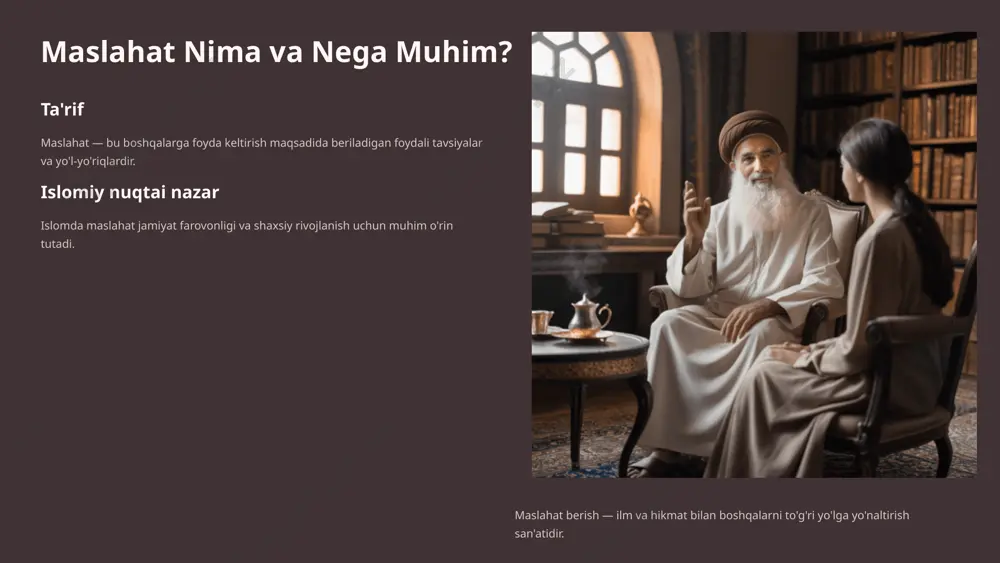 Maslahat Nima va Nega Muhim?

Ta'rif

Maslahat — bu boshqalarga foyda keltirish maqsadida beriladigan foydali tavsiyalar va yo'l-yo'riqlardir.

Islomiy nuqtai nazar

Islomda maslahat jamiyat farovonligi va shaxsiy rivojlanish uchun muhim o'rin tutadi.

Maslahat berish — ilm va hikmat bilan boshqalarni to'g'ri yo'lga yo'naltirish san'atidir.